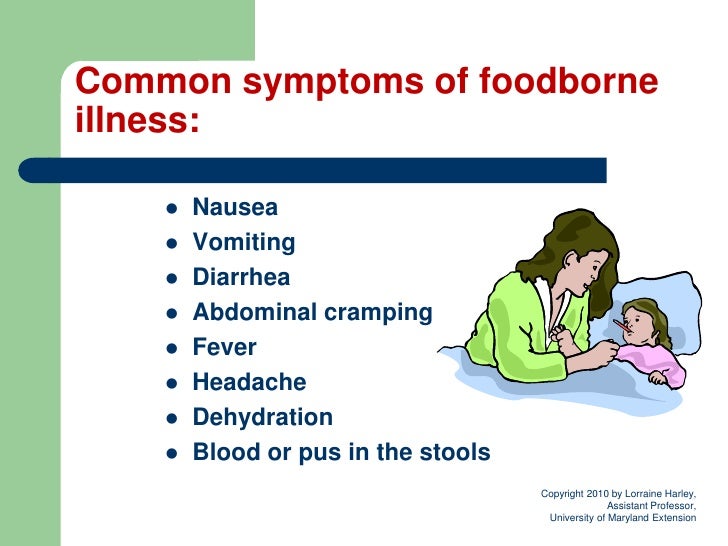 Common symptoms of foodborne illness:

- Nausea
- Vomiting
- Diarrhea
- Abdominal cramping
- Fever
- Headache
- Dehydration
- Blood or pus in the stools

Copyright 2010 by Lorraine Harley, Assistant Professor, University of Maryland Extension